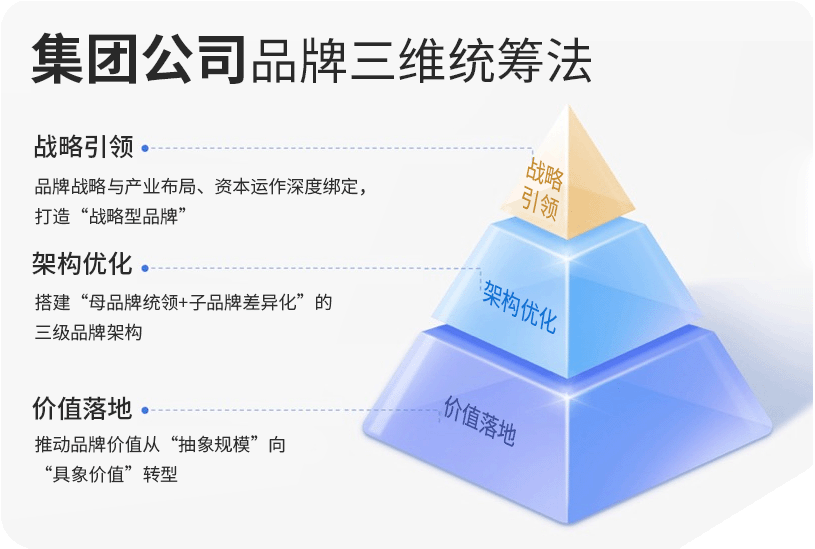 集团公司品牌三维统筹法

战略引领

品牌战略与产业布局、资本运作深度绑定，打造“战略型品牌”

架构优化

搭建“母品牌统领+子品牌差异化”的三级品牌架构

价值落地

推动品牌价值从“抽象规模”向“具象价值”转型

战略引领

架构优化

价值落地